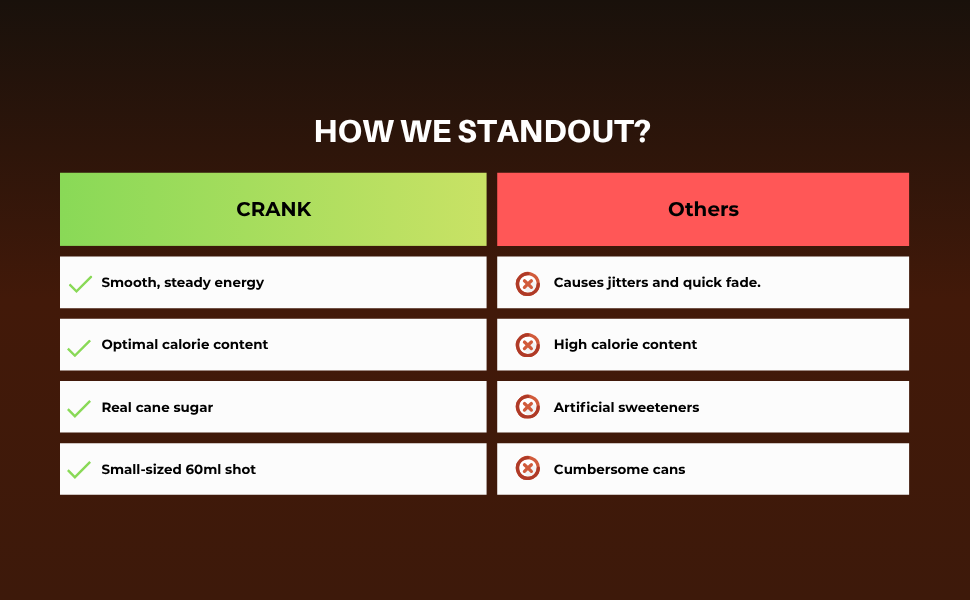 HOW WE STANDOUT?

| CRANK | Others |
|---|---|
| Smooth, steady energy | Causes jitters and quick fade. |
| Optimal calorie content | High calorie content |
| Real cane sugar | Artificial sweeteners |
| Small-sized 60ml shot | Cumbersome cans |